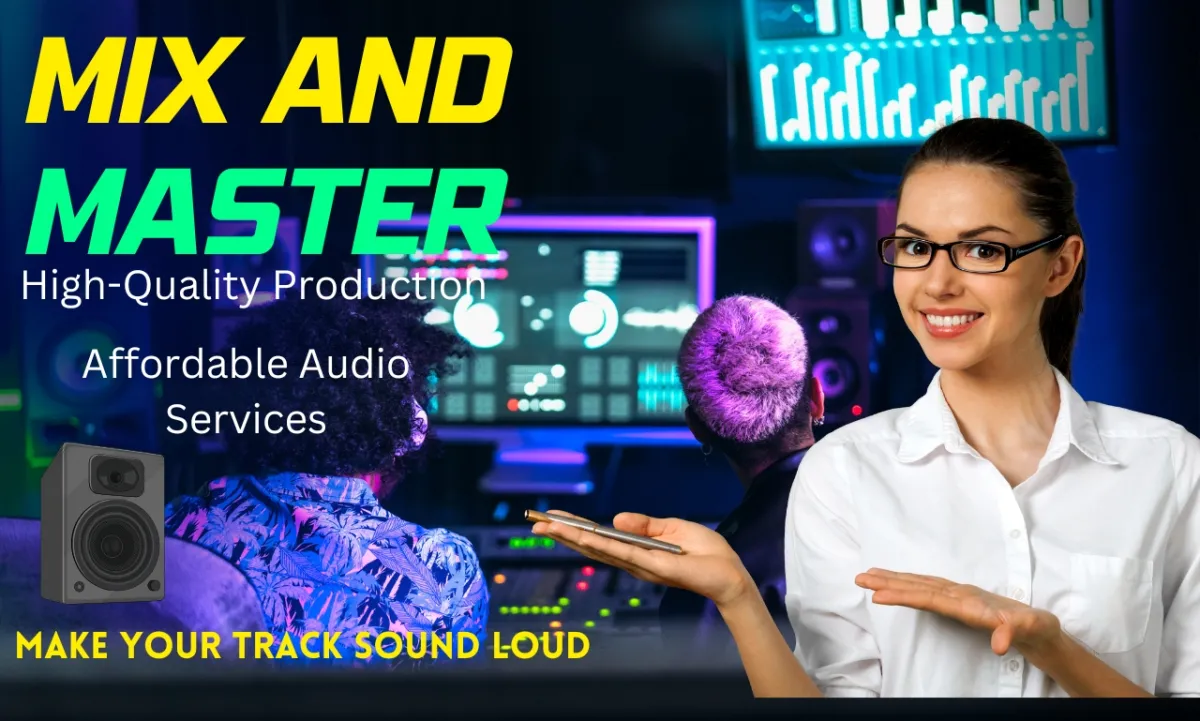 MIX AND MASTER

High-Quality Production

Affordable Audio Services

MAKE YOUR TRACK SOUND LOUD